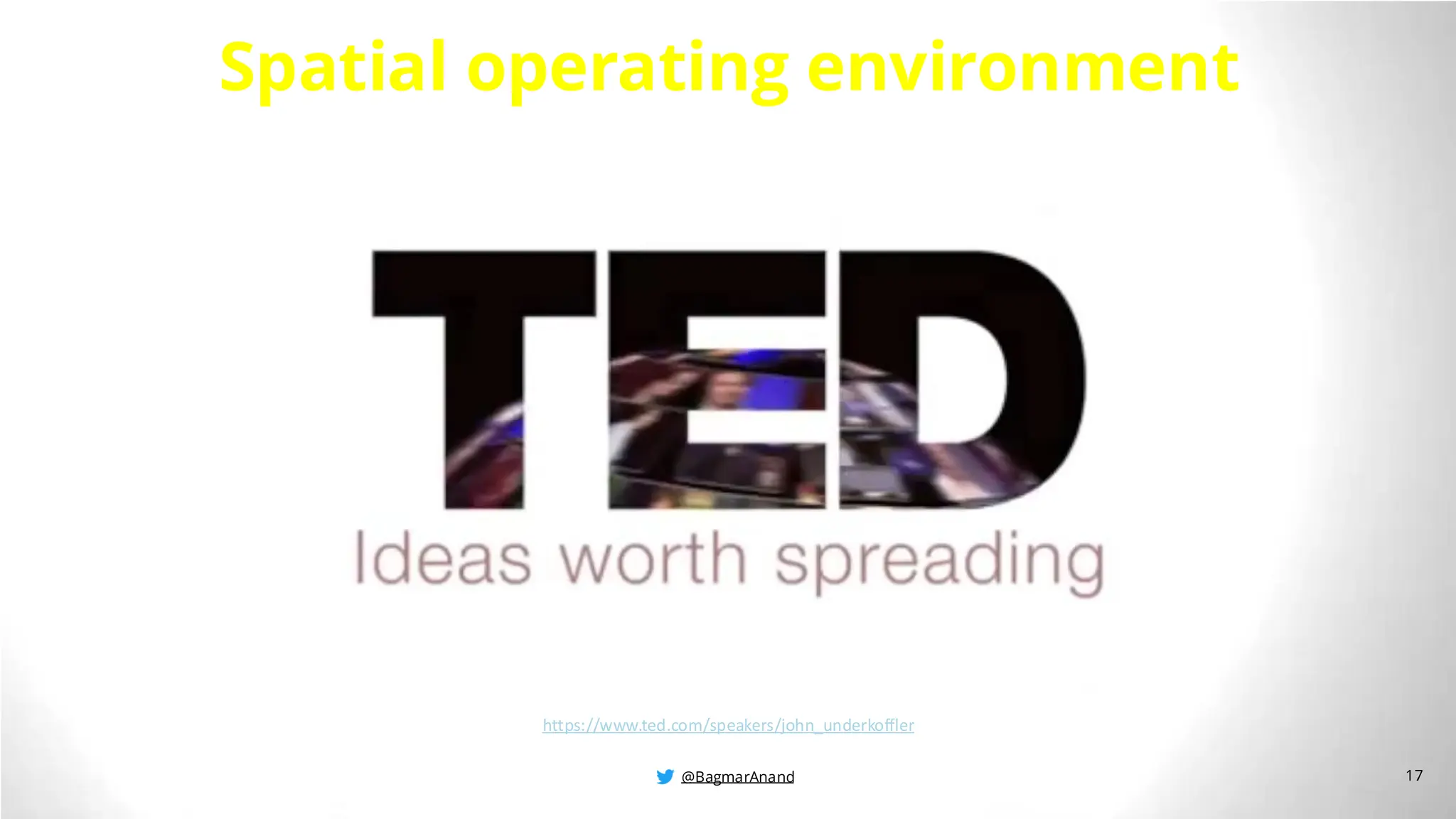 Spatial operating environment

TED
Ideas worth spreading

https://www.ted.com/speakers/john_underkoffler

@BagmarAnand

17